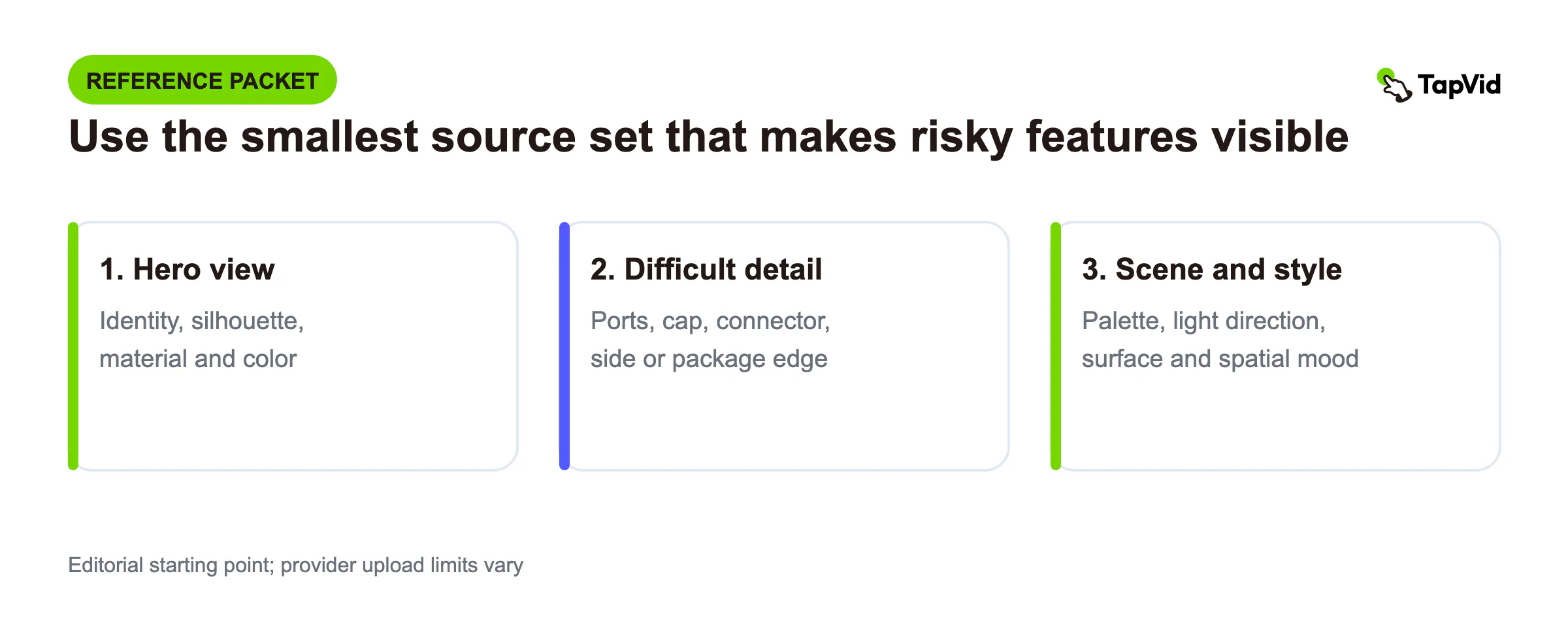 REFERENCE PACKET

TapVid

Use the smallest source set that makes risky features visible

1. Hero view

Identity, silhouette, material and color

2. Difficult detail

Ports, cap, connector, side or package edge

3. Scene and style

Palette, light direction, surface and spatial mood

Editorial starting point; provider upload limits vary